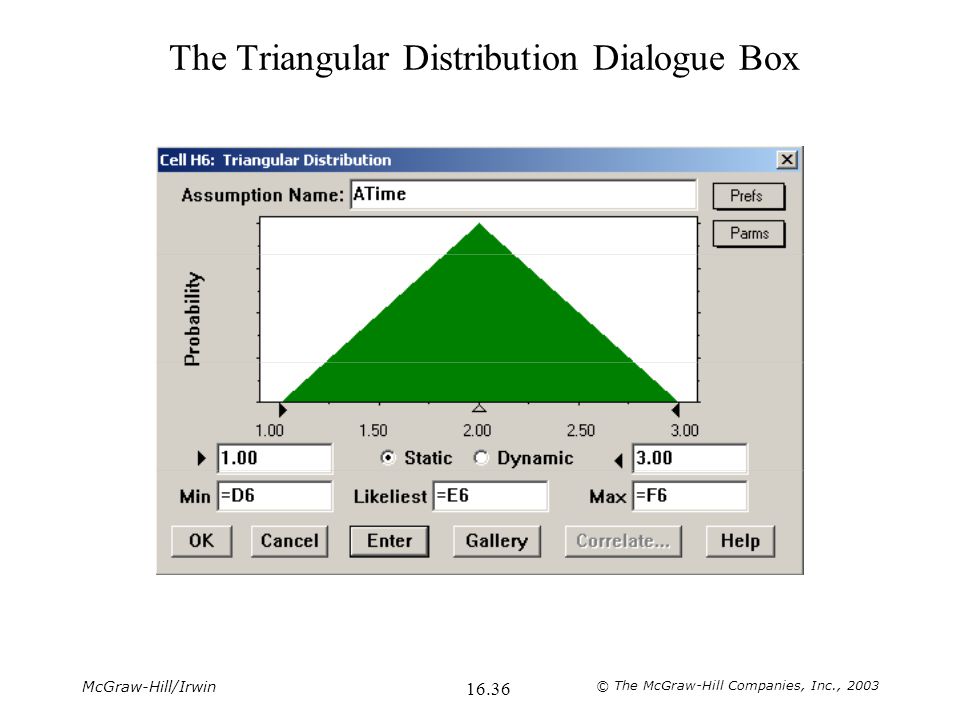 The Triangular Distribution Dialogue Box

Cell H6: Triangular Distribution

Assumption Name: ATime

Prefs

Parms

Probability

1.00 1.50 2.00 2.50 3.00

1.00

Static Dynamic

3.00

Min =D6

Likeliest =E6

Max =F6

OK Cancel Enter Gallery Correlate... Help

McGraw-Hill/Irwin

16.36

© The McGraw-Hill Companies, Inc., 2003